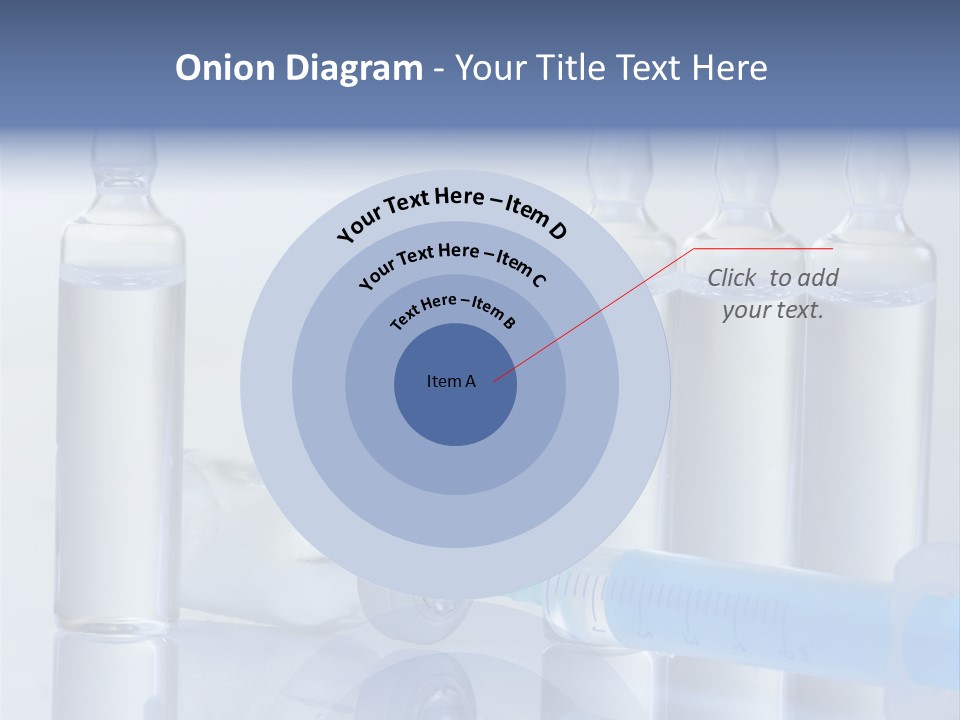 Onion Diagram - Your Title Text Here

Your Text Here – Item D

Your Text Here – Item C

Text Here – Item B

Item A

Click to add your text.